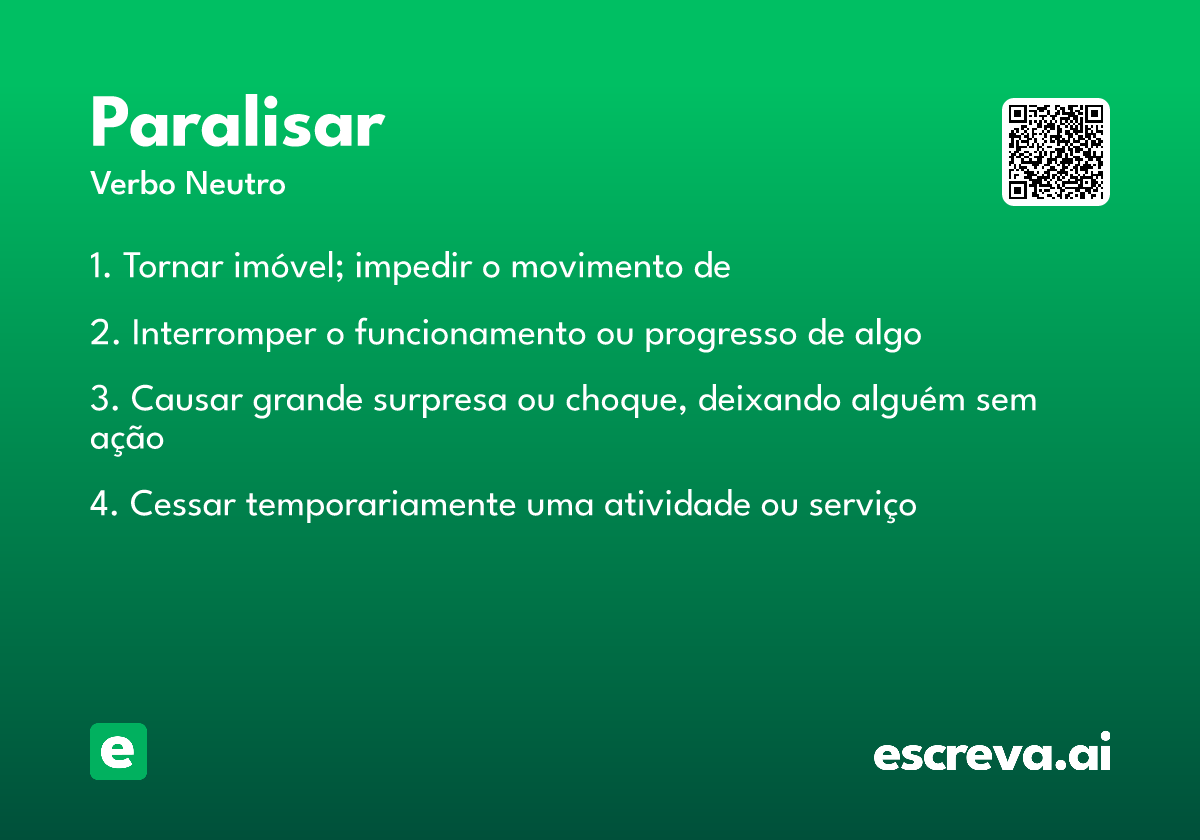 Paralisar
Verbo Neutro

1. Tornar imóvel; impedir o movimento de

2. Interromper o funcionamento ou progresso de algo

3. Causar grande surpresa ou choque, deixando alguém sem ação

4. Cessar temporariamente uma atividade ou serviço

e

escreva.ai